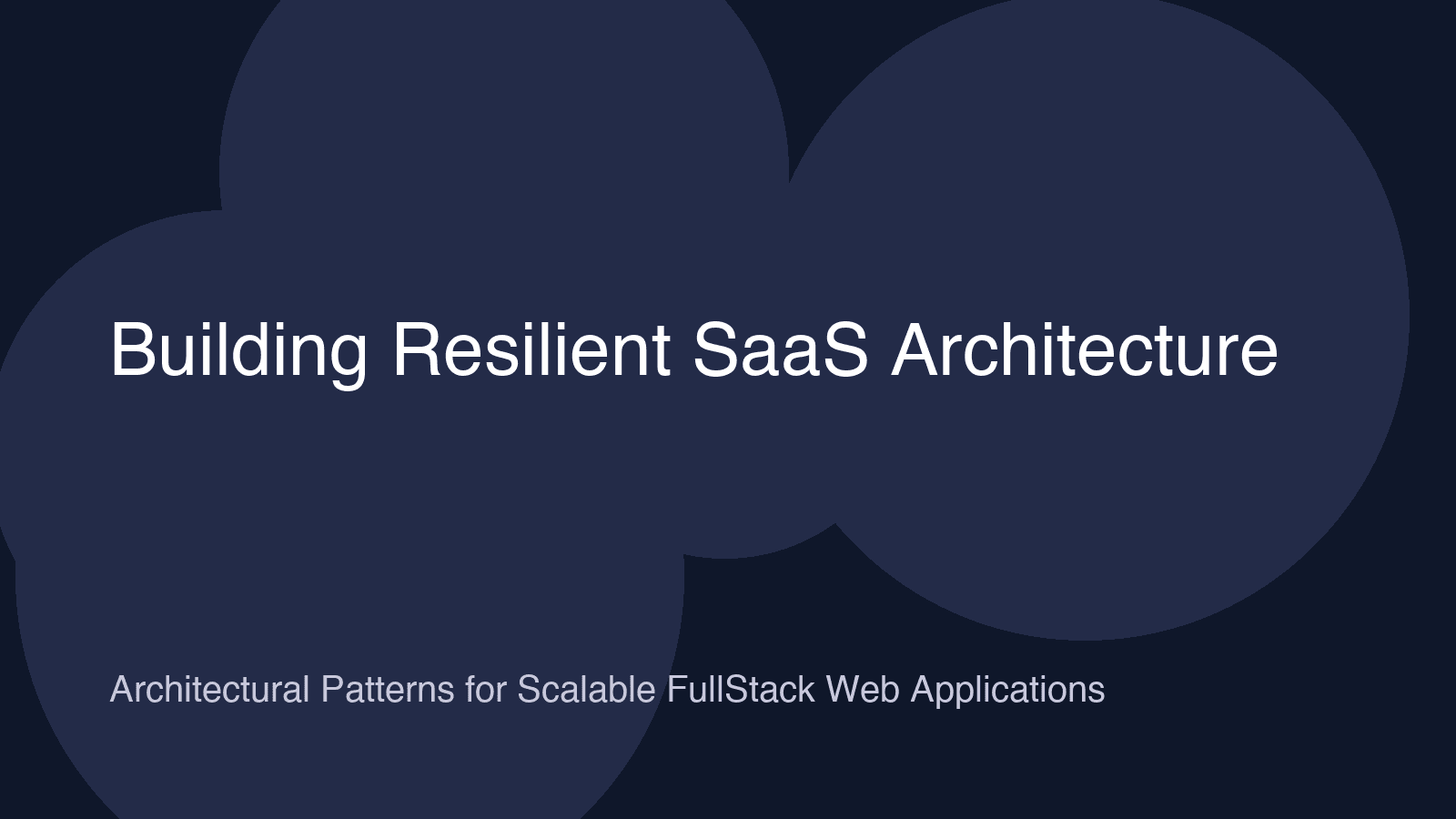 Building Resilient SaaS Architecture

Architectural Patterns for Scalable FullStack Web Applications